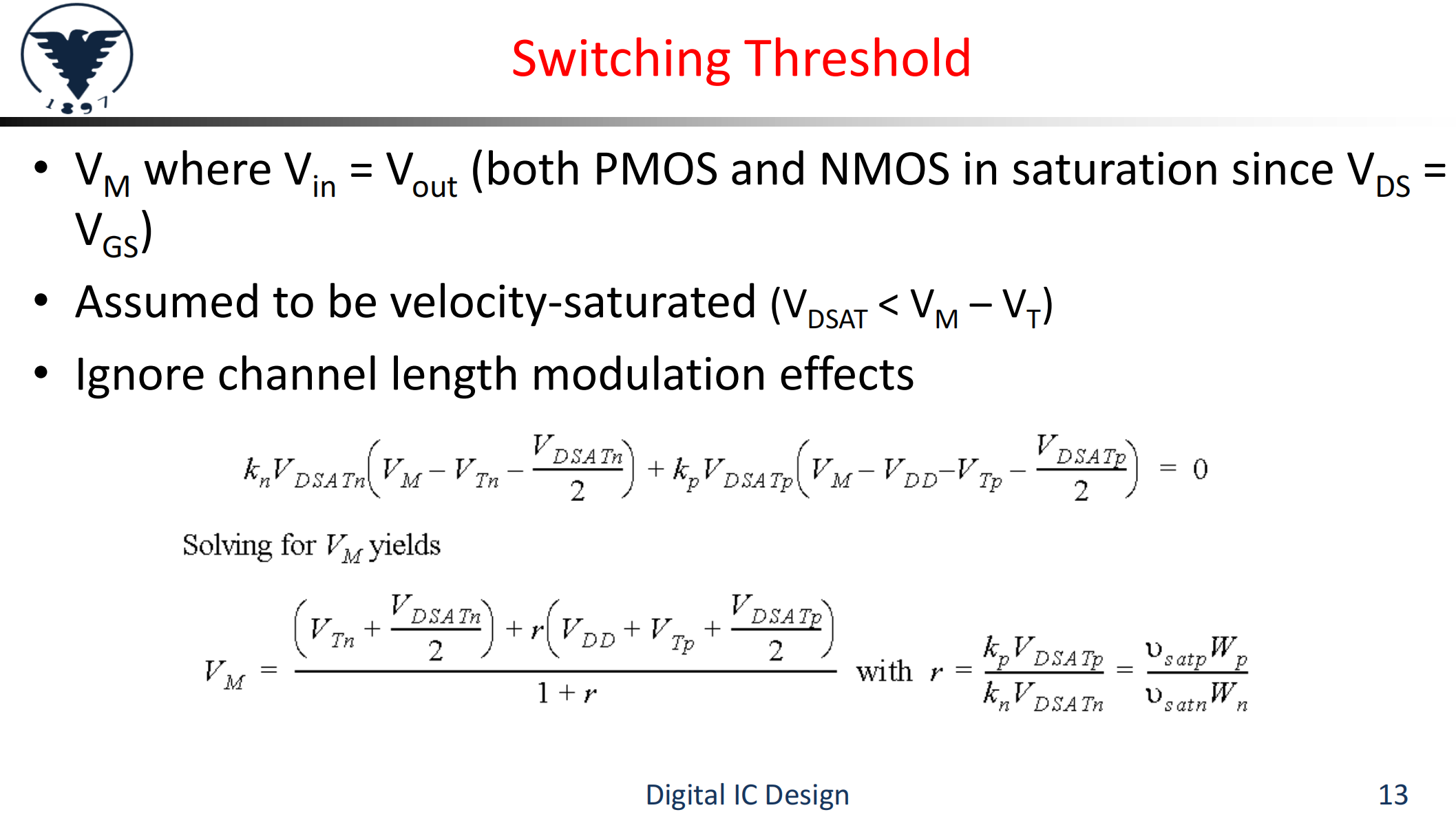 1897

Switching Threshold

• $V_M$ where $V_{in} = V_{out}$ (both PMOS and NMOS in saturation since $V_{DS} = V_{GS}$)
• Assumed to be velocity-saturated ($V_{DSAT} < V_M - V_T$)
• Ignore channel length modulation effects

$k_n V_{DSATn}\left(V_M - V_{Tn} - \frac{V_{DSATn}}{2}\right) + k_p V_{DSATp}\left(V_M - V_{DD} - V_{Tp} - \frac{V_{DSATp}}{2}\right) = 0$

Solving for $V_M$ yields

$V_M = \frac{\left(V_{Tn} + \frac{V_{DSATn}}{2}\right) + r\left(V_{DD} + V_{Tp} + \frac{V_{DSATp}}{2}\right)}{1 + r}$ with $r = \frac{k_p V_{DSATp}}{k_n V_{DSATn}} = \frac{\upsilon_{satp} W_p}{\upsilon_{satn} W_n}$

Digital IC Design

13